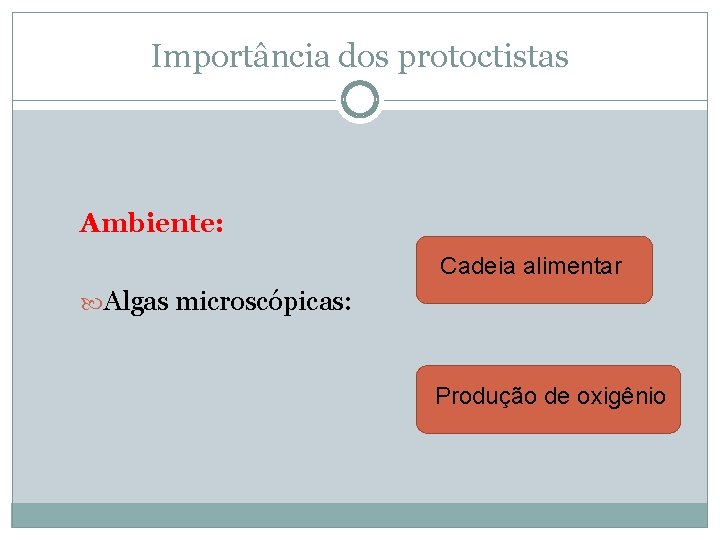 Importância dos protoctistas

Ambiente:

Algas microscópicas:

Cadeia alimentar

Produção de oxigênio